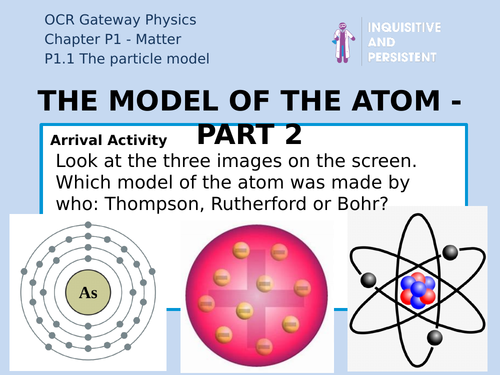 OCR Gateway Physics
Chapter P1 - Matter
P1.1 The particle model

INQUISITIVE AND PERSISTENT

THE MODEL OF THE ATOM - PART 2

Arrival Activity

Look at the three images on the screen. Which model of the atom was made by who: Thompson, Rutherford or Bohr?

As